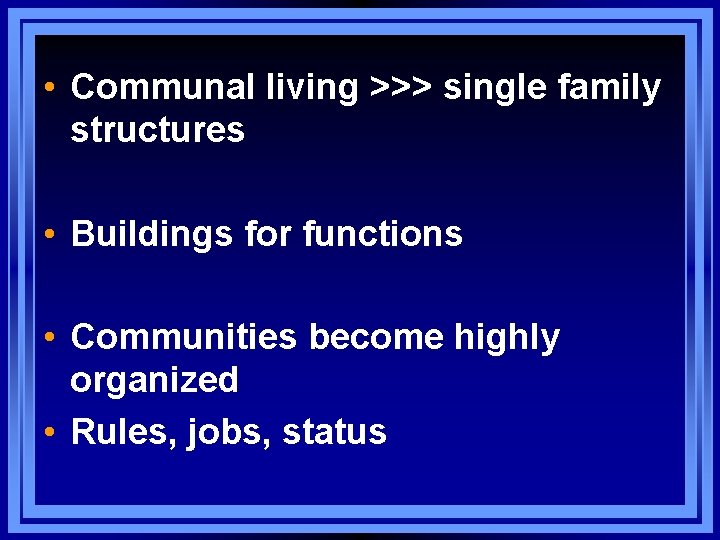 • Communal living >>> single family structures

• Buildings for functions

• Communities become highly organized

• Rules, jobs, status